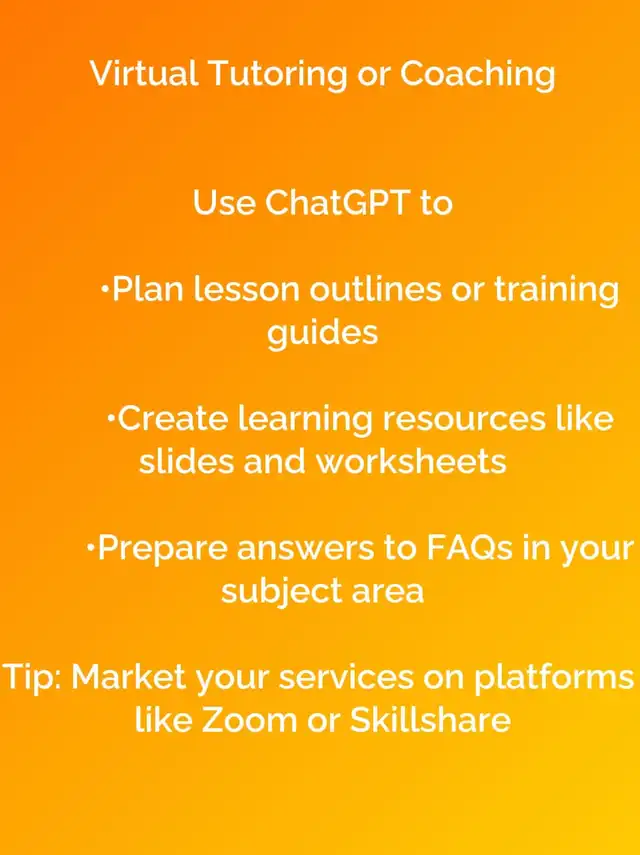 Virtual Tutoring or Coaching

Use ChatGPT to

•Plan lesson outlines or training guides

•Create learning resources like slides and worksheets

•Prepare answers to FAQs in your subject area

Tip: Market your services on platforms like Zoom or Skillshare